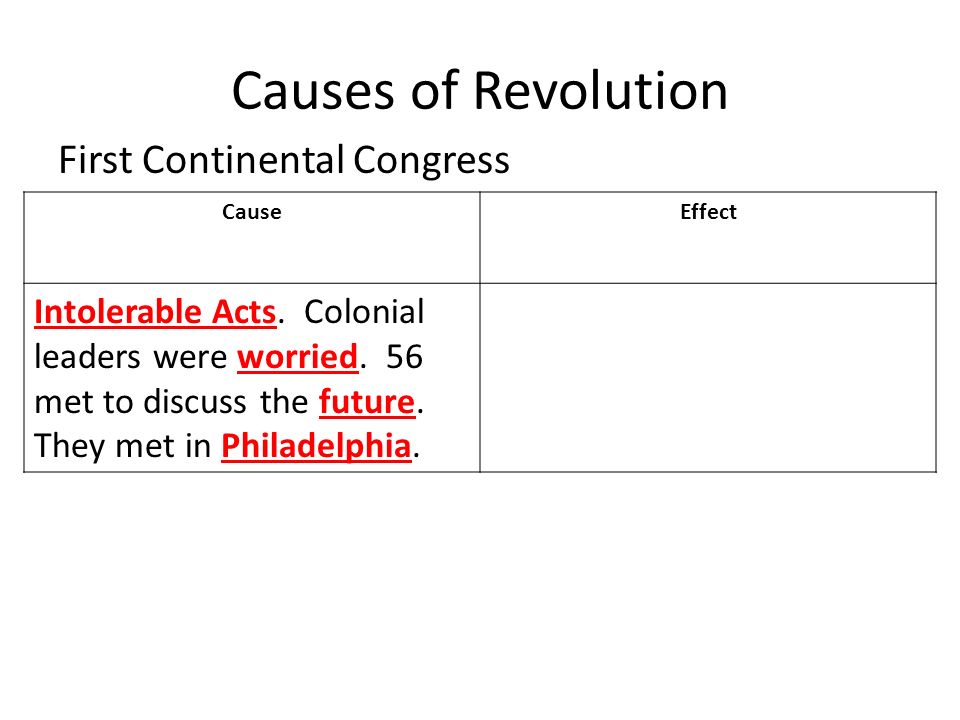 Causes of Revolution

First Continental Congress

| Cause | Effect |
|---|---|
| Intolerable Acts. Colonial leaders were worried. 56 met to discuss the future. They met in Philadelphia. | |